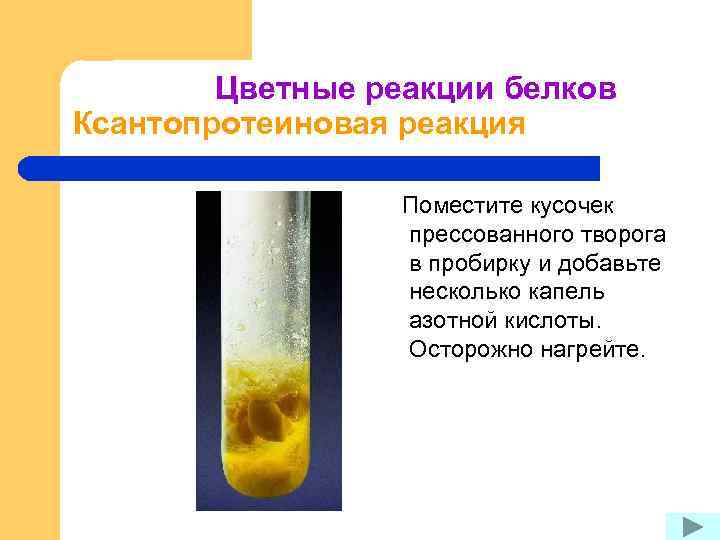 Цветные реакции белков
Ксантопротеиновая реакция

Поместите кусочек прессованного творога в пробирку и добавьте несколько капель азотной кислоты. Осторожно нагрейте.